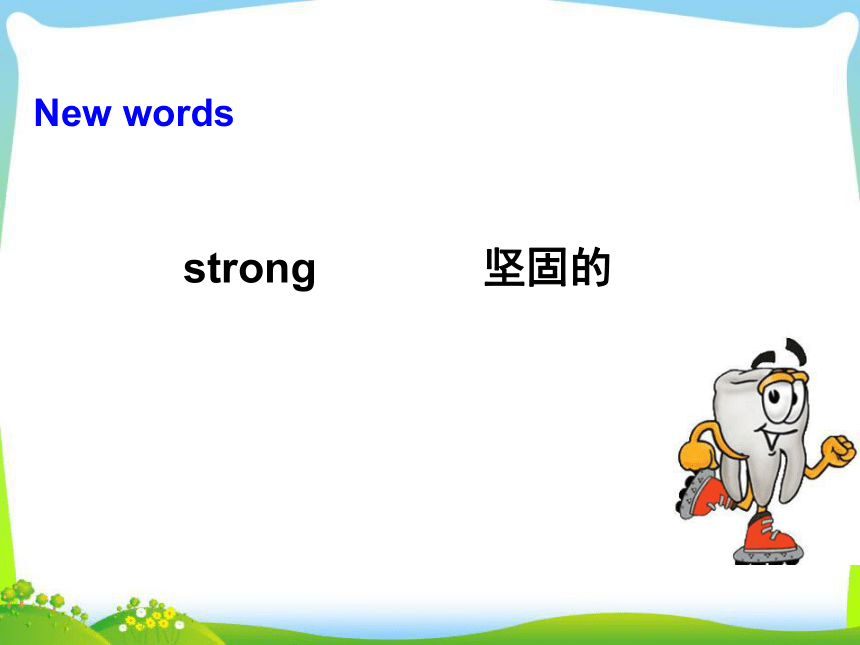 New words

strong 坚固的